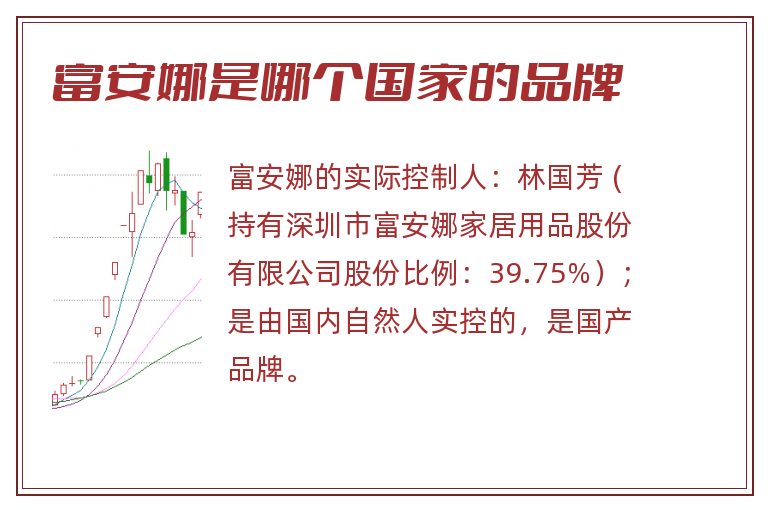 富安娜是哪个国家的品牌

富安娜的实际控制人：林国芳（持有深圳市富安娜家居用品股份有限公司股份比例：39.75%）；是由国内自然人实控的，是国产品牌。